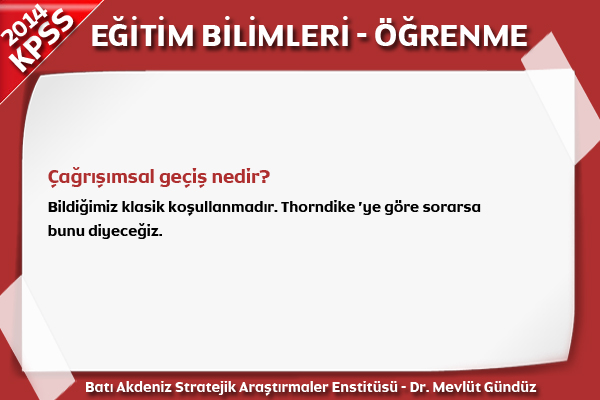 2014 KPSS

EĞİTİM BİLİMLERİ - ÖĞRENME

Çağrışımsal geçiş nedir?

Bildiğimiz klasik koşullanmadır. Thorndike 'ye göre sorarsa bunu diyeceğiz.

Batı Akdeniz Stratejik Araştırmaler Enstitüsü - Dr. Mevlüt Gündüz